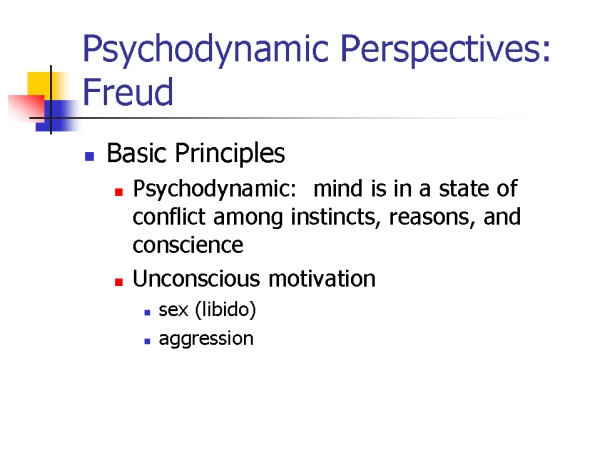 Psychodynamic Perspectives: Freud

Basic Principles

Psychodynamic: mind is in a state of conflict among instincts, reasons, and conscience

Unconscious motivation

sex (libido)

aggression